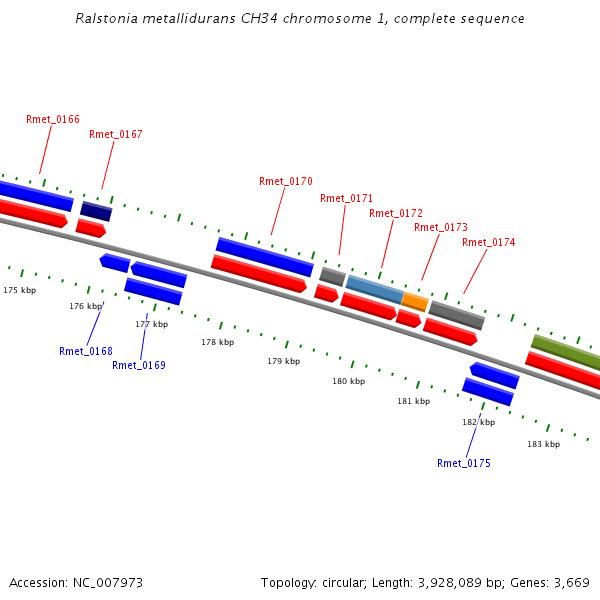 Ralstonia metallidurans CH34 chromosome 1, complete sequence

Rmet_0166
Rmet_0167
Rmet_0170
Rmet_0171
Rmet_0172
Rmet_0173
Rmet_0174

175 kbp
176 kbp
177 kbp
178 kbp
179 kbp
180 kbp
181 kbp
182 kbp
183 kbp

Rmet_0168
Rmet_0169
Rmet_0175

Accession: NC_007973

Topology: circular; Length: 3,928,089 bp; Genes: 3,669